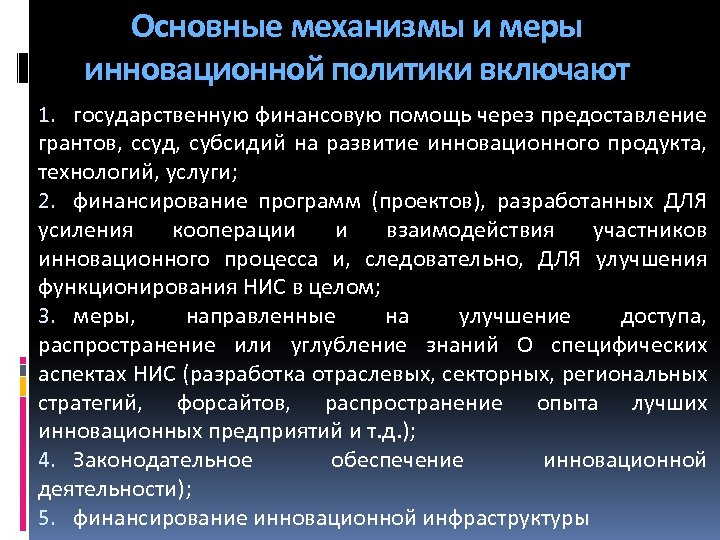 Основные механизмы и меры инновационной политики включают

1. государственную финансовую помощь через предоставление грантов, ссуд, субсидий на развитие инновационного продукта, технологий, услуги;

2. финансирование программ (проектов), разработанных ДЛЯ усиления кооперации и взаимодействия участников инновационного процесса и, следовательно, ДЛЯ улучшения функционирования НИС в целом;

3. меры, направленные на улучшение доступа, распространение или углубление знаний О специфических аспектах НИС (разработка отраслевых, секторных, региональных стратегий, форсайтов, распространение опыта лучших инновационных предприятий и т.д.);

4. Законодательное обеспечение инновационной деятельности);

5. финансирование инновационной инфраструктуры